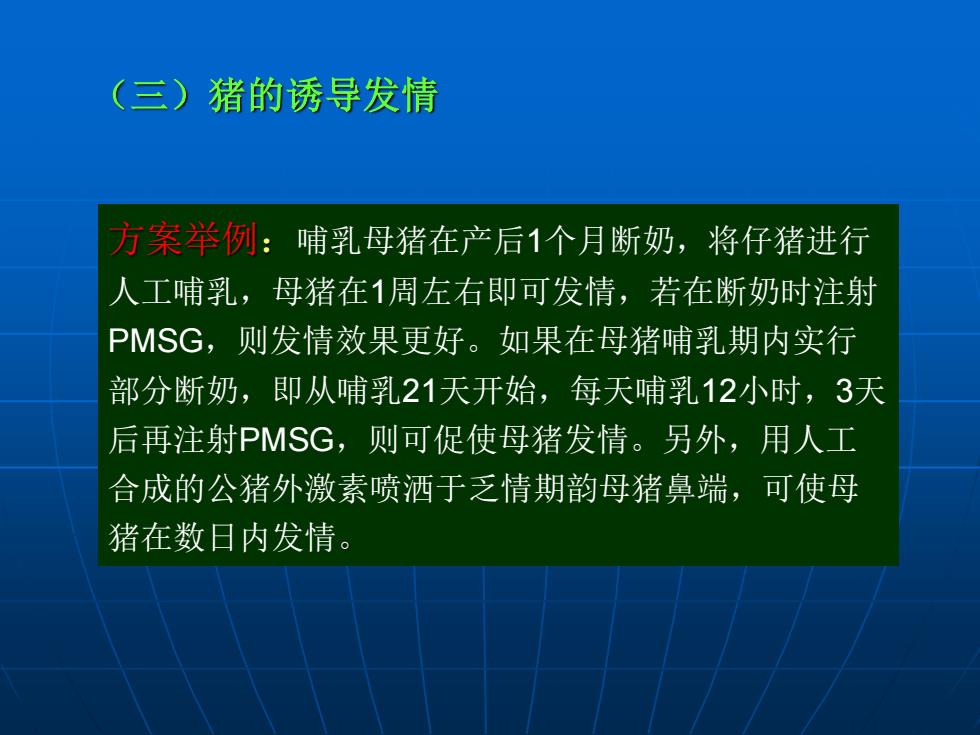 （三）猪的诱导发情

方案举例：哺乳母猪在产后1个月断奶，将仔猪进行人工哺乳，母猪在1周左右即可发情，若在断奶时注射PMSG，则发情效果更好。如果在母猪哺乳期内实行部分断奶，即从哺乳21天开始，每天哺乳12小时，3天后再注射PMSG，则可促使母猪发情。另外，用人工合成的公猪外激素喷洒于乏情期韵母猪鼻端，可使母猪在数日内发情。